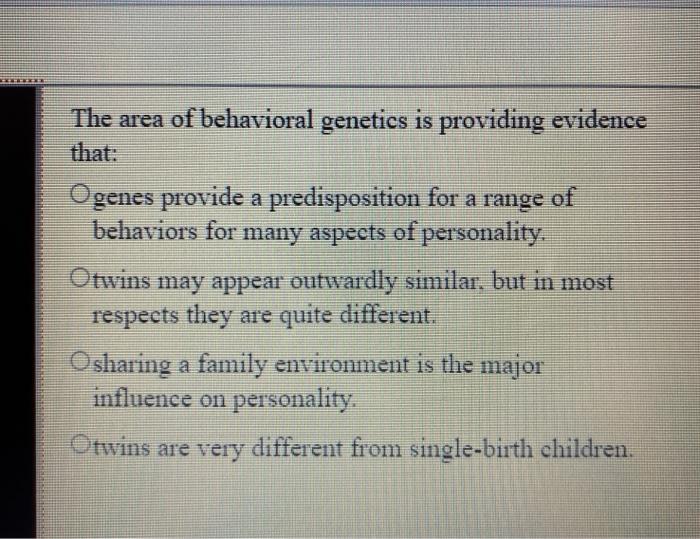 The area of behavioral genetics is providing evidence that:

genes provide a predisposition for a range of behaviors for many aspects of personality.

twins may appear outwardly similar, but in most respects they are quite different.

sharing a family environment is the major influence on personality.

twins are very different from single-birth children.